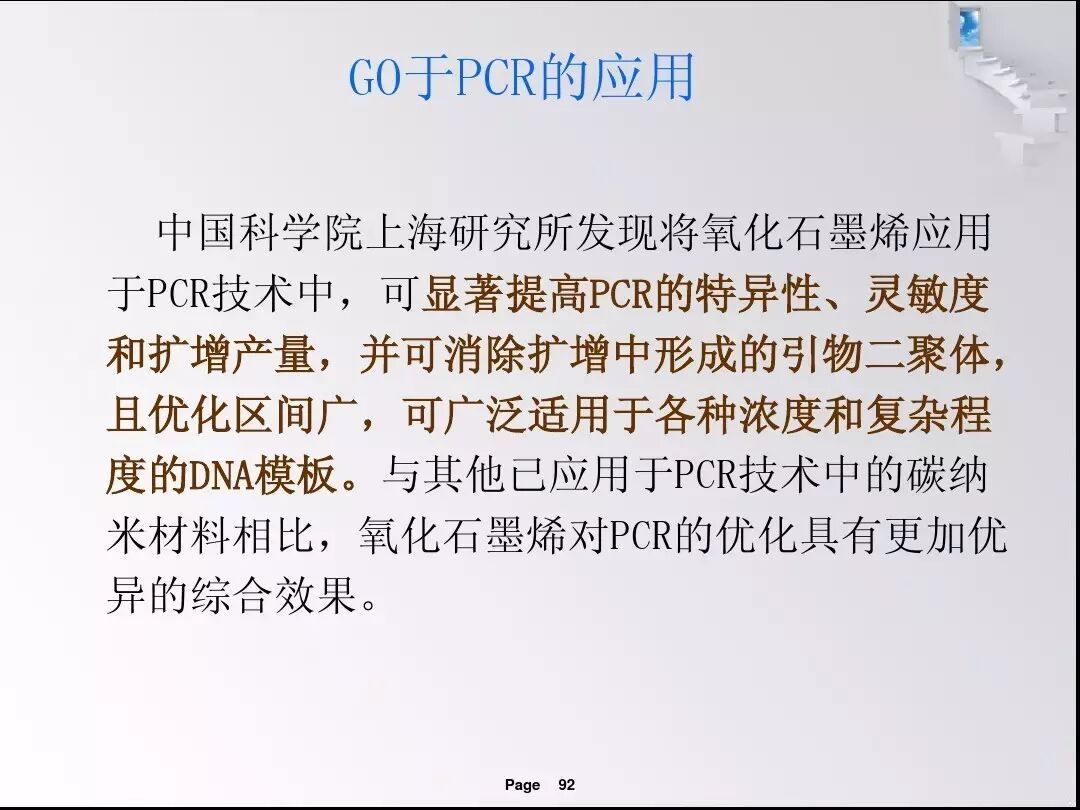 GO于PCR的应用

中国科学院上海研究所发现将氧化石墨烯应用于PCR技术中，可显著提高PCR的特异性、灵敏度和扩增产量，并可消除扩增中形成的引物二聚体，且优化区间广，可广泛适用于各种浓度和复杂程度的DNA模板。与其他已应用于PCR技术中的碳纳米材料相比，氧化石墨烯对PCR的优化具有更加优异的综合效果。

Page 92